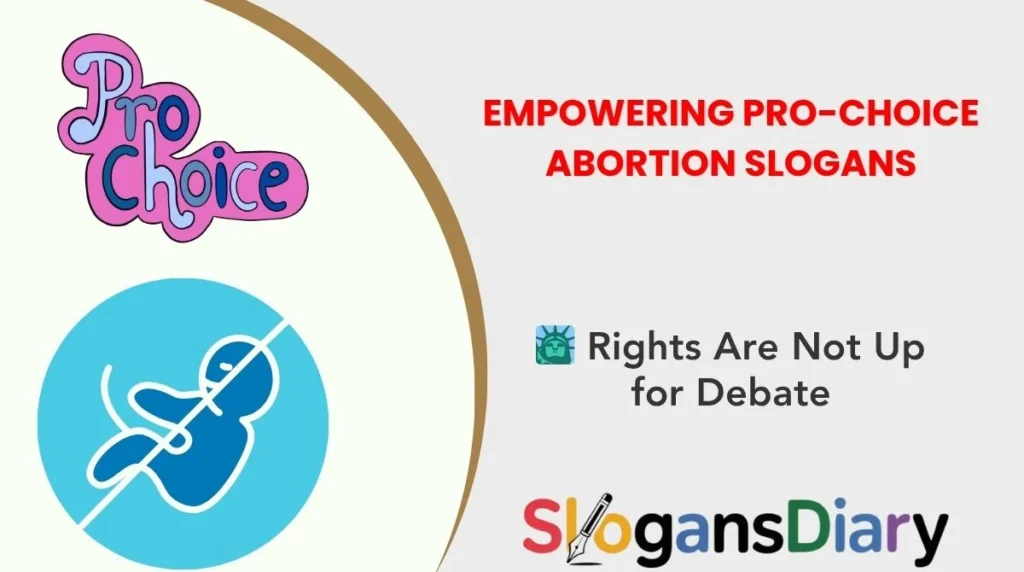 Pro Choice

EMPOWERING PRO-CHOICE ABORTION SLOGANS

🗽 Rights Are Not Up for Debate

SlogansDiary